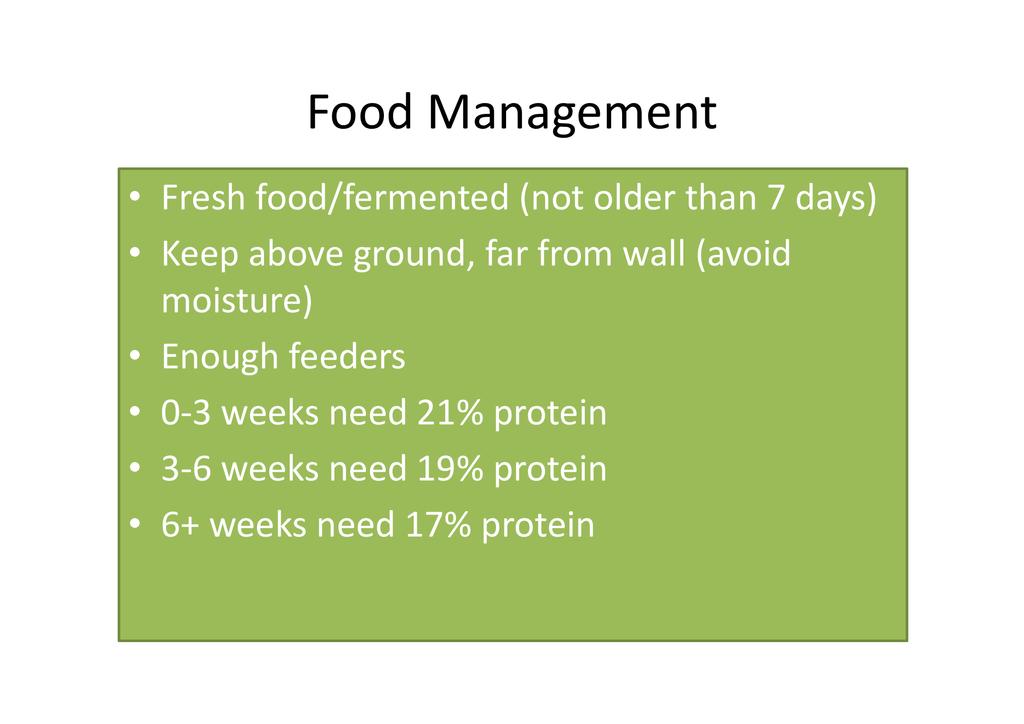 Food Management

• Fresh food/fermented (not older than 7 days)
• Keep above ground, far from wall (avoid moisture)
• Enough feeders
• 0-3 weeks need 21% protein
• 3-6 weeks need 19% protein
• 6+ weeks need 17% protein